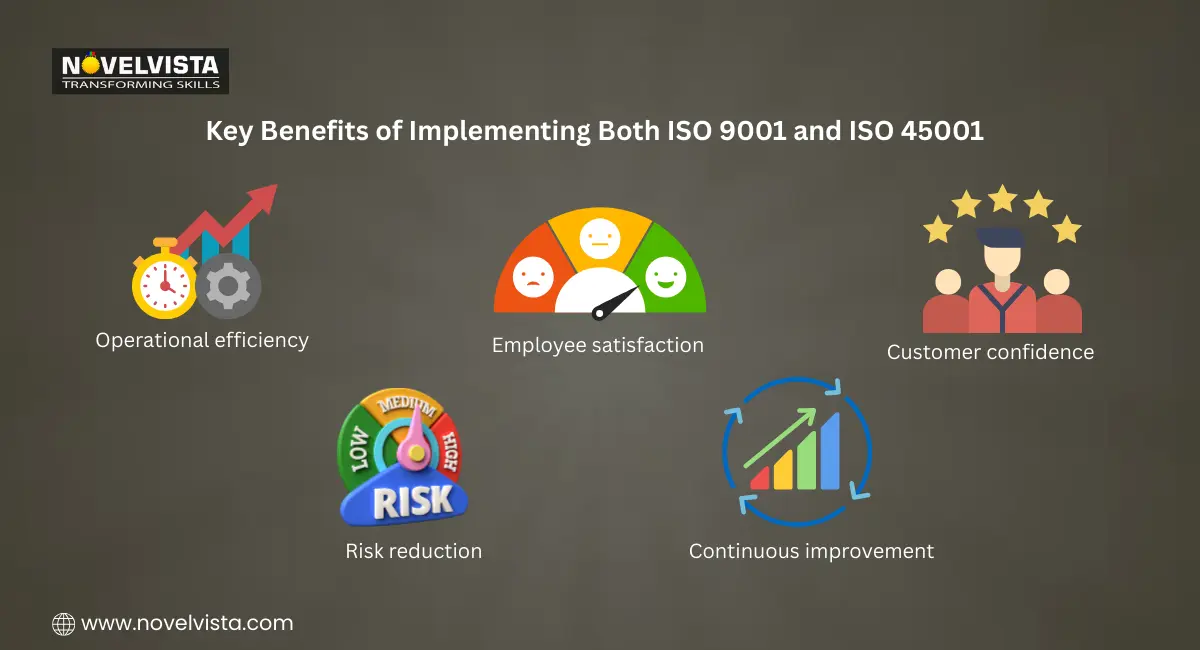 NOVELVISTA
TRANSFORMING SKILLS

Key Benefits of Implementing Both ISO 9001 and ISO 45001

Operational efficiency

Employee satisfaction

Customer confidence

LOW MEDIUM HIGH
RISK

Risk reduction

Continuous improvement

www.novelvista.com